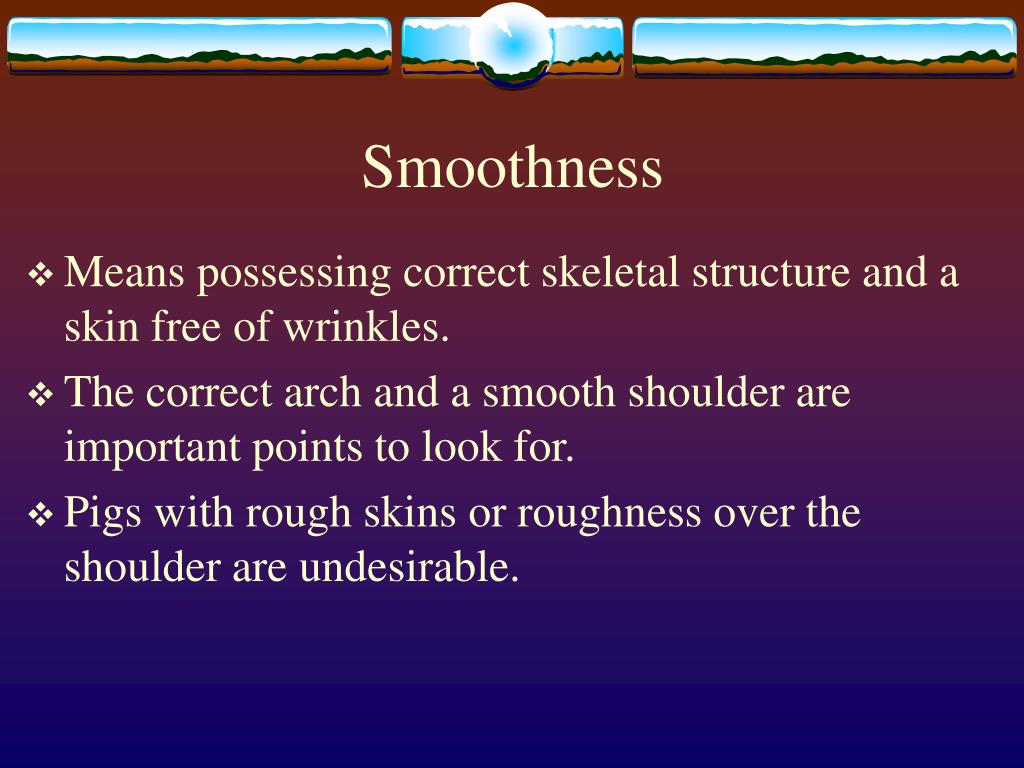 Smoothness

❖ Means possessing correct skeletal structure and a skin free of wrinkles.

❖ The correct arch and a smooth shoulder are important points to look for.

❖ Pigs with rough skins or roughness over the shoulder are undesirable.